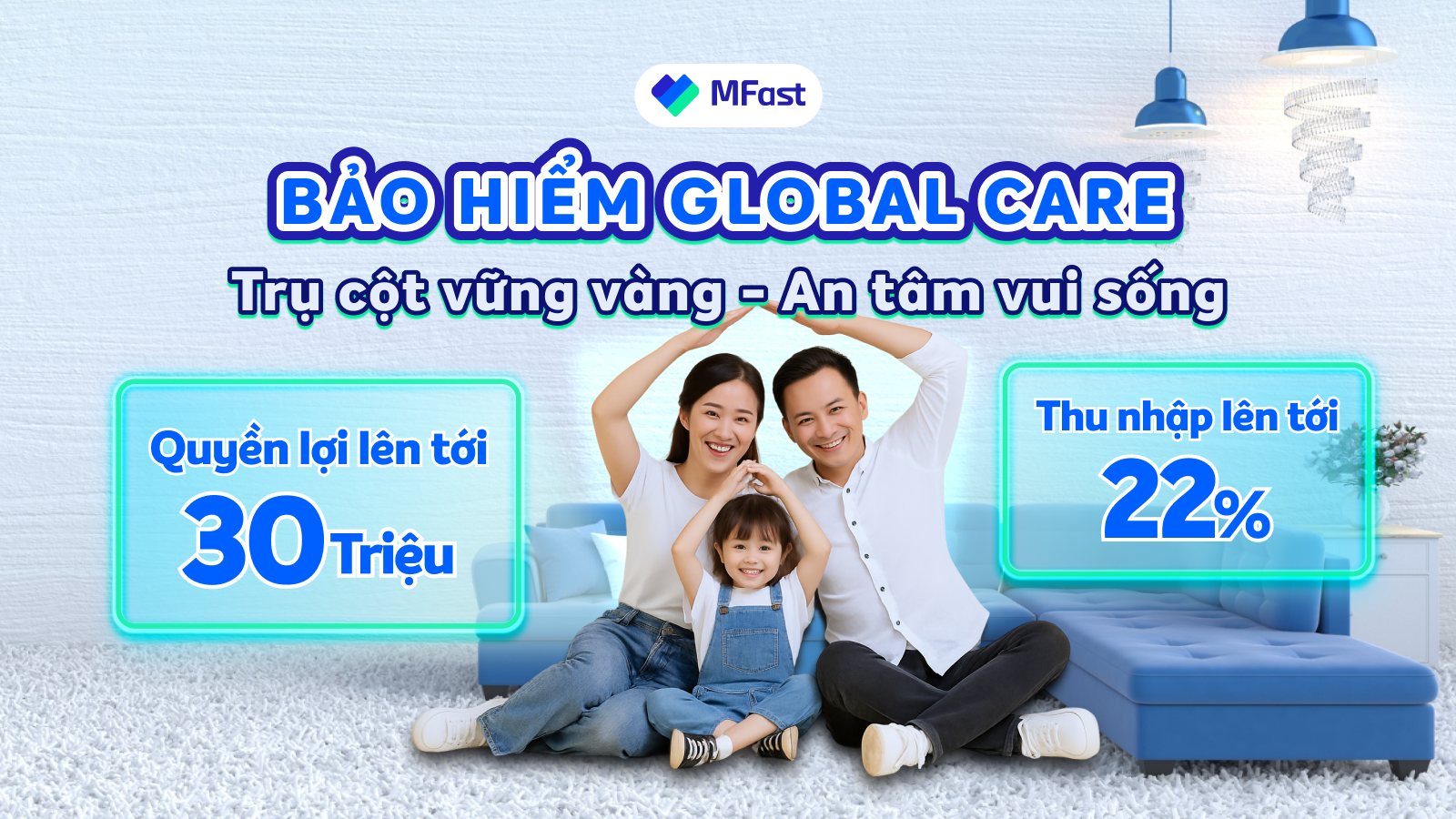 MFast

BẢO HIỂM GLOBAL CARE

Trụ cột vững vàng - An tâm vui sống

Quyền lợi lên tới
30 Triệu

Thu nhập lên tới
22%